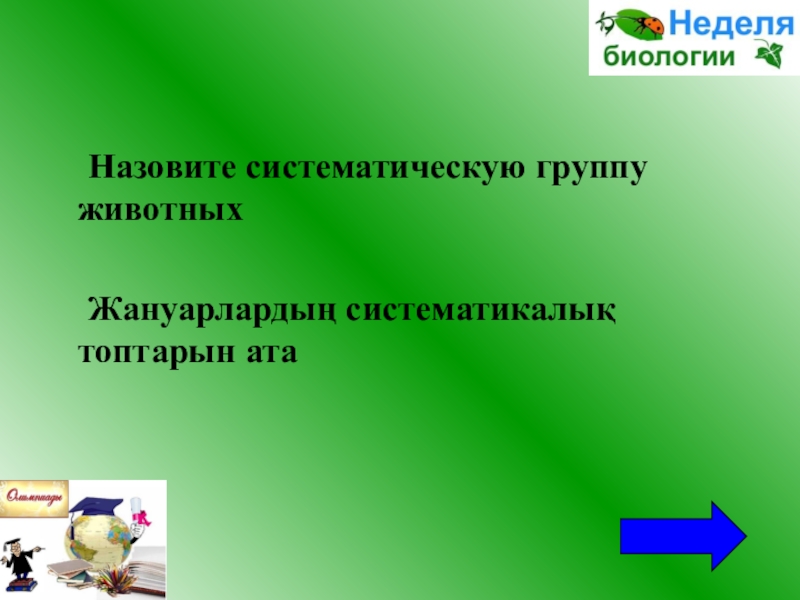 Неделя биологии

Назовите систематическую группу животных

Жануарлардың систематикалық топтарын ата

Олимпиады